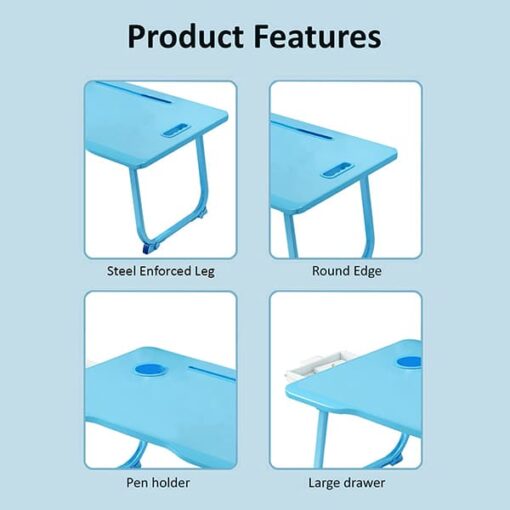 Product Features

Steel Enforced Leg

Round Edge

Pen holder

Large drawer